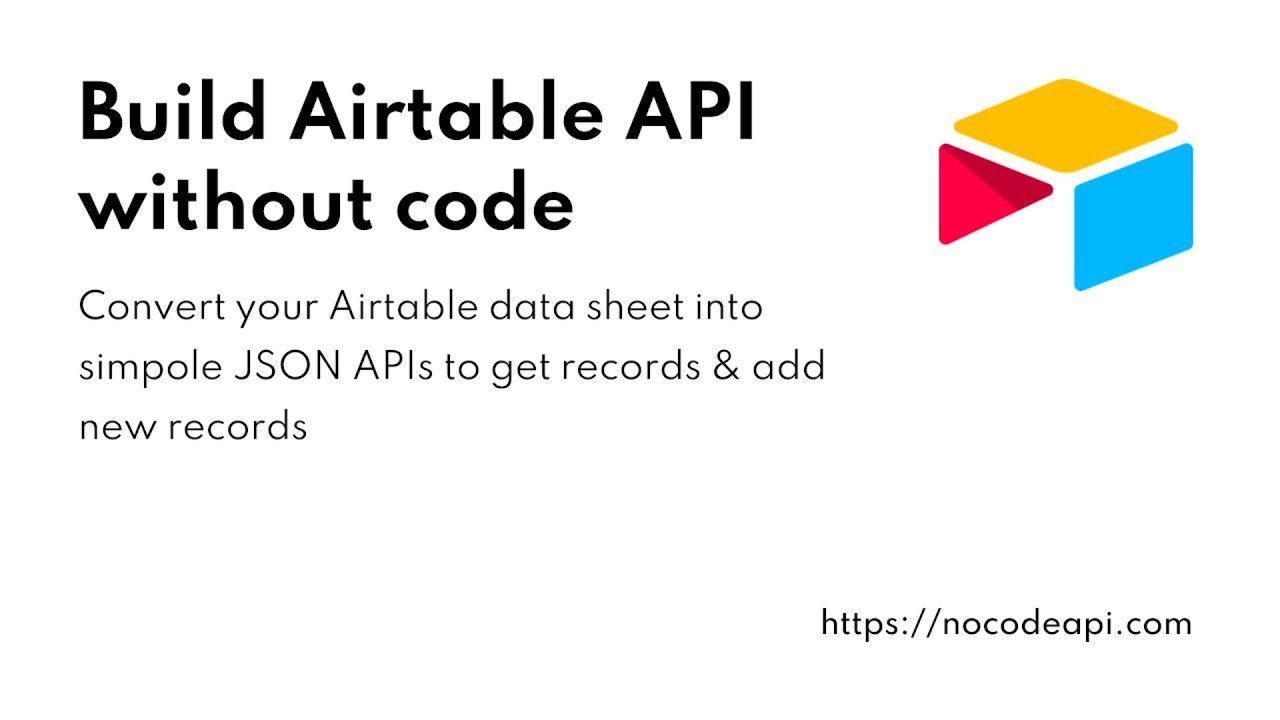 Build Airtable API without code

Convert your Airtable data sheet into simpole JSON APIs to get records & add new records

https://nocodeapi.com